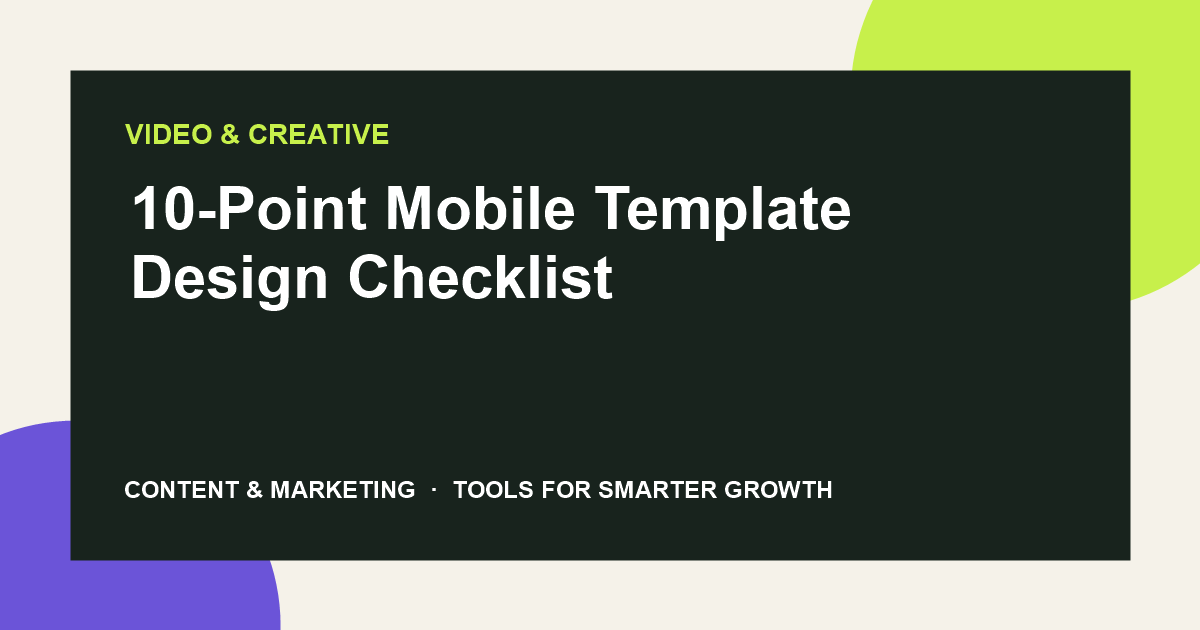 VIDEO & CREATIVE

10-Point Mobile Template Design Checklist

CONTENT & MARKETING · TOOLS FOR SMARTER GROWTH